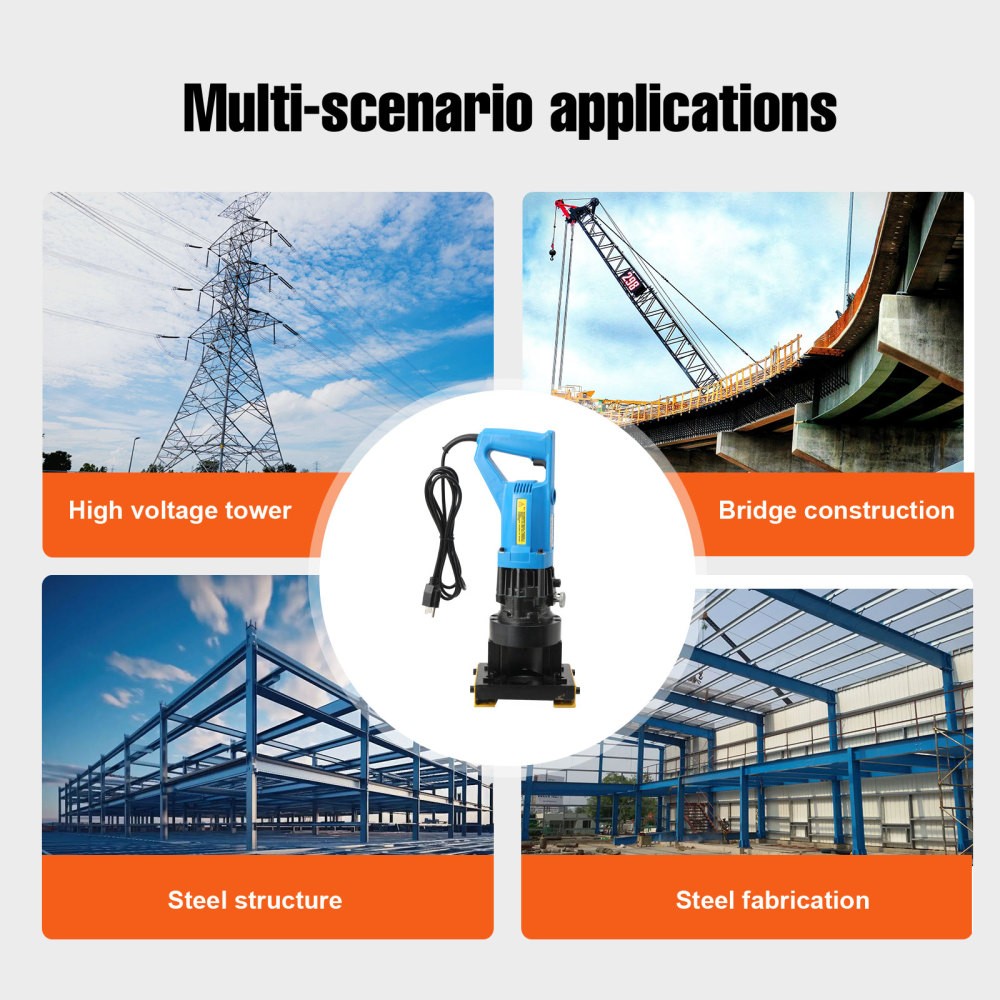 Multi-scenario applications

High voltage tower

Bridge construction

Steel structure

Steel fabrication